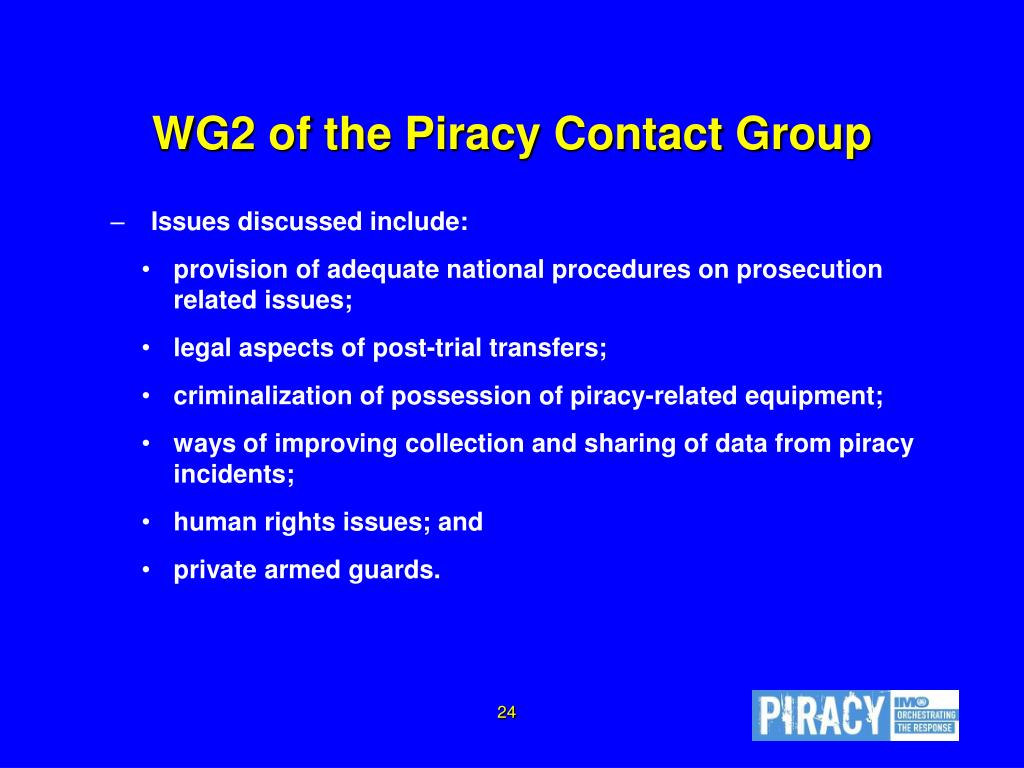 WG2 of the Piracy Contact Group

– Issues discussed include:

• provision of adequate national procedures on prosecution related issues;

• legal aspects of post-trial transfers;

• criminalization of possession of piracy-related equipment;

• ways of improving collection and sharing of data from piracy incidents;

• human rights issues; and

• private armed guards.

24

PIRACY IMO ORCHESTRATING THE RESPONSE